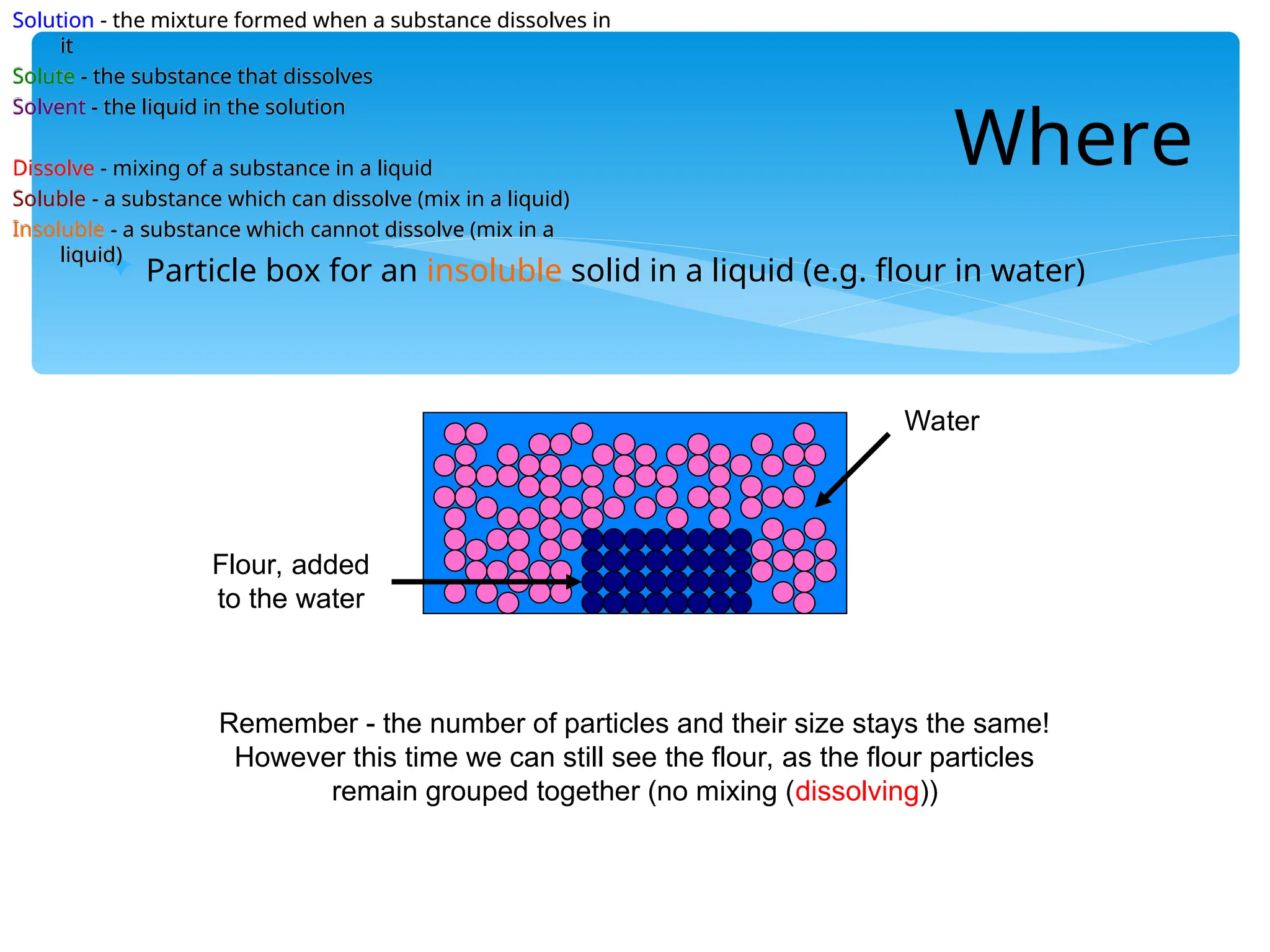 Solution - the mixture formed when a substance dissolves in it

Solute - the substance that dissolves

Solvent - the liquid in the solution

Dissolve - mixing of a substance in a liquid

Soluble - a substance which can dissolve (mix in a liquid)

Insoluble - a substance which cannot dissolve (mix in a liquid)

Where

Particle box for an insoluble solid in a liquid (e.g. flour in water)

Water

Flour, added to the water

Remember - the number of particles and their size stays the same! However this time we can still see the flour, as the flour particles remain grouped together (no mixing (dissolving))